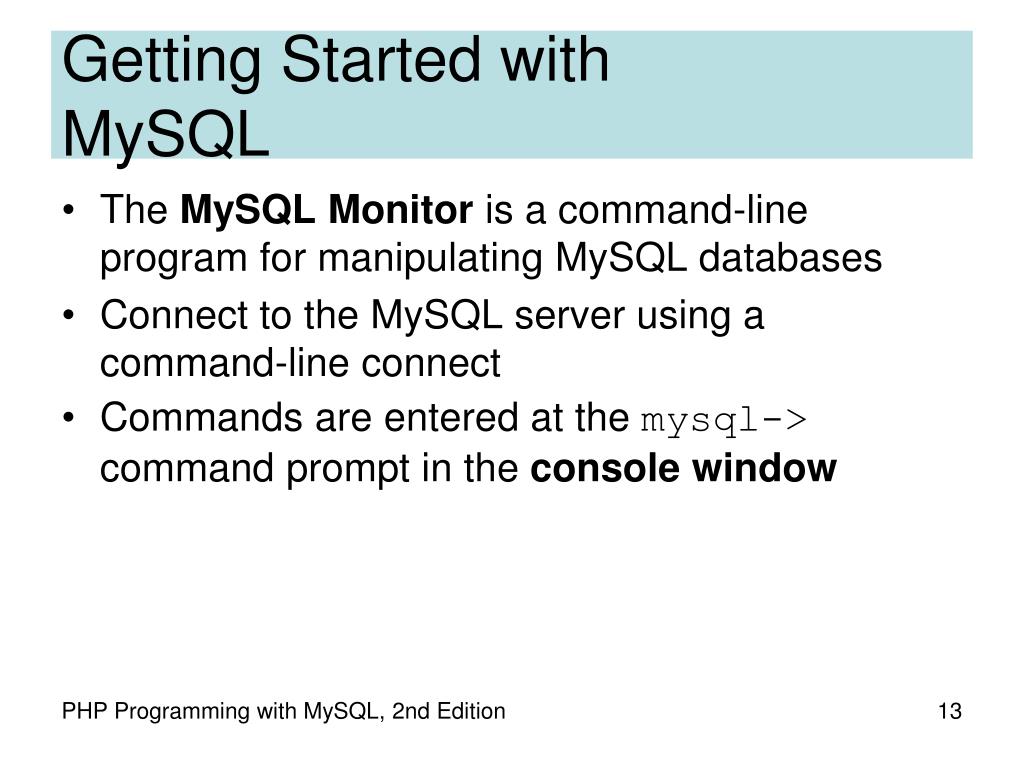 Getting Started with MySQL

• The MySQL Monitor is a command-line program for manipulating MySQL databases
• Connect to the MySQL server using a command-line connect
• Commands are entered at the mysql-> command prompt in the console window

PHP Programming with MySQL, 2nd Edition

13